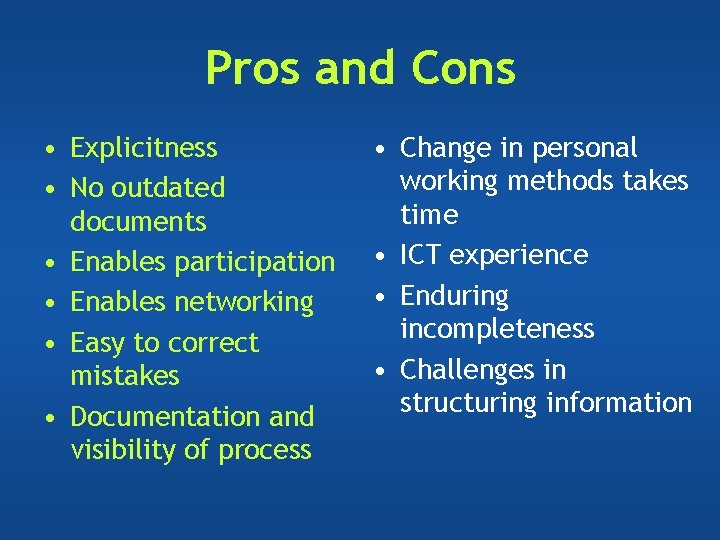 Pros and Cons

• Explicitness
• No outdated documents
• Enables participation
• Enables networking
• Easy to correct mistakes
• Documentation and visibility of process

• Change in personal working methods takes time
• ICT experience
• Enduring incompleteness
• Challenges in structuring information